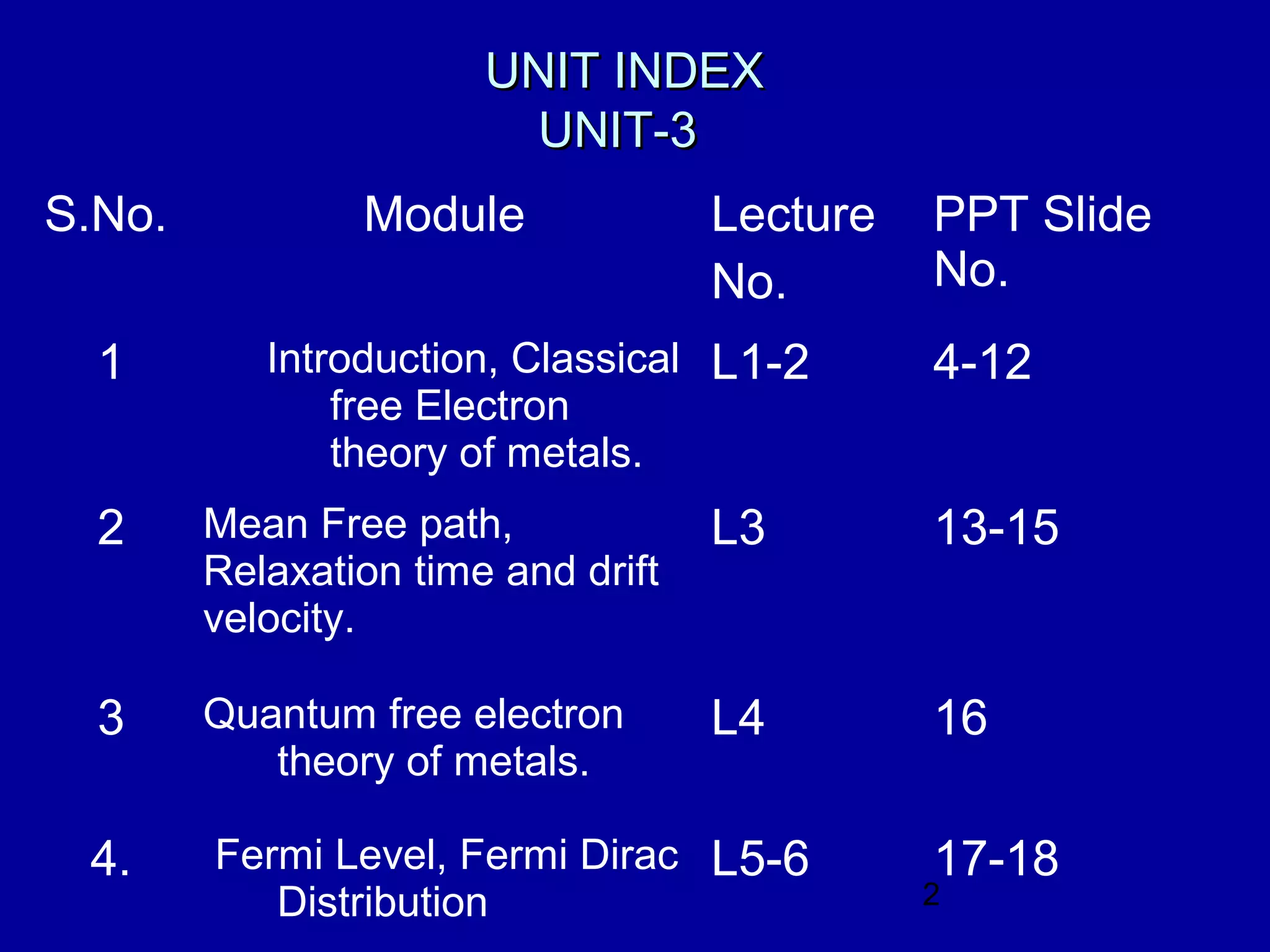 UNIT INDEX
UNIT-3

| S.No. | Module | Lecture No. | PPT Slide No. |
|---|---|---|---|
| 1 | Introduction, Classical free Electron theory of metals. | L1-2 | 4-12 |
| 2 | Mean Free path, Relaxation time and drift velocity. | L3 | 13-15 |
| 3 | Quantum free electron theory of metals. | L4 | 16 |
| 4. | Fermi Level, Fermi Dirac Distribution | L5-6 | 17-18 |

2